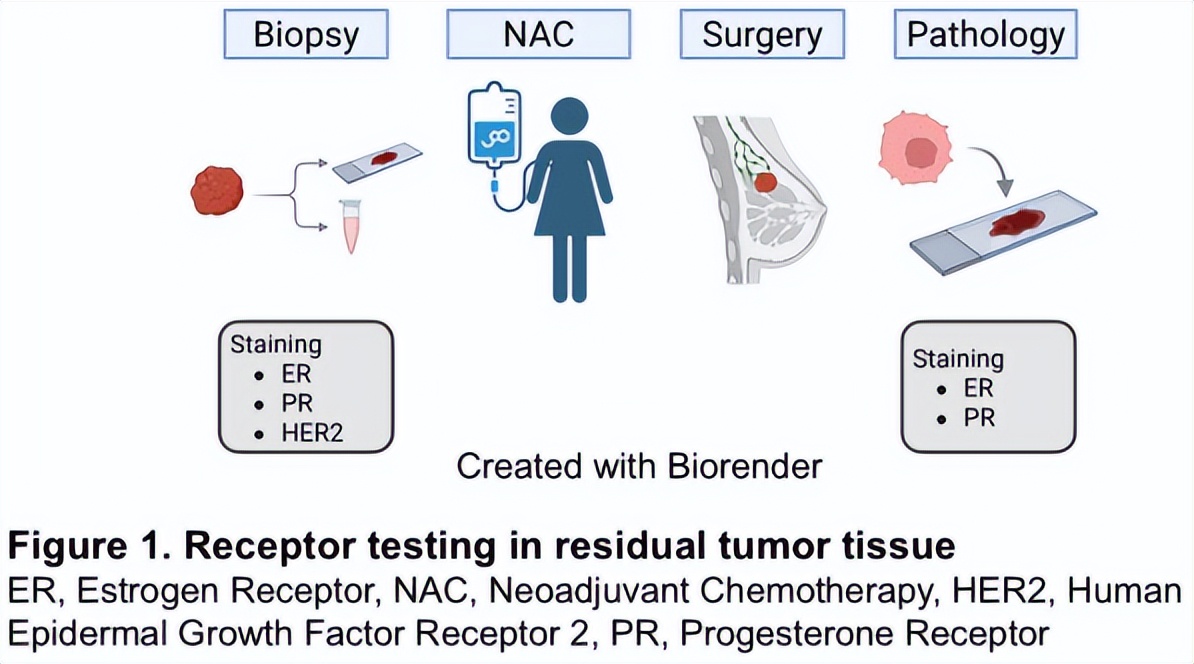 Biopsy

NAC

Surgery

Pathology

Staining
• ER
• PR
• HER2

Staining
• ER
• PR

Created with Biorender

**Figure 1. Receptor testing in residual tumor tissue**
ER, Estrogen Receptor, NAC, Neoadjuvant Chemotherapy, HER2, Human Epidermal Growth Factor Receptor 2, PR, Progesterone Receptor